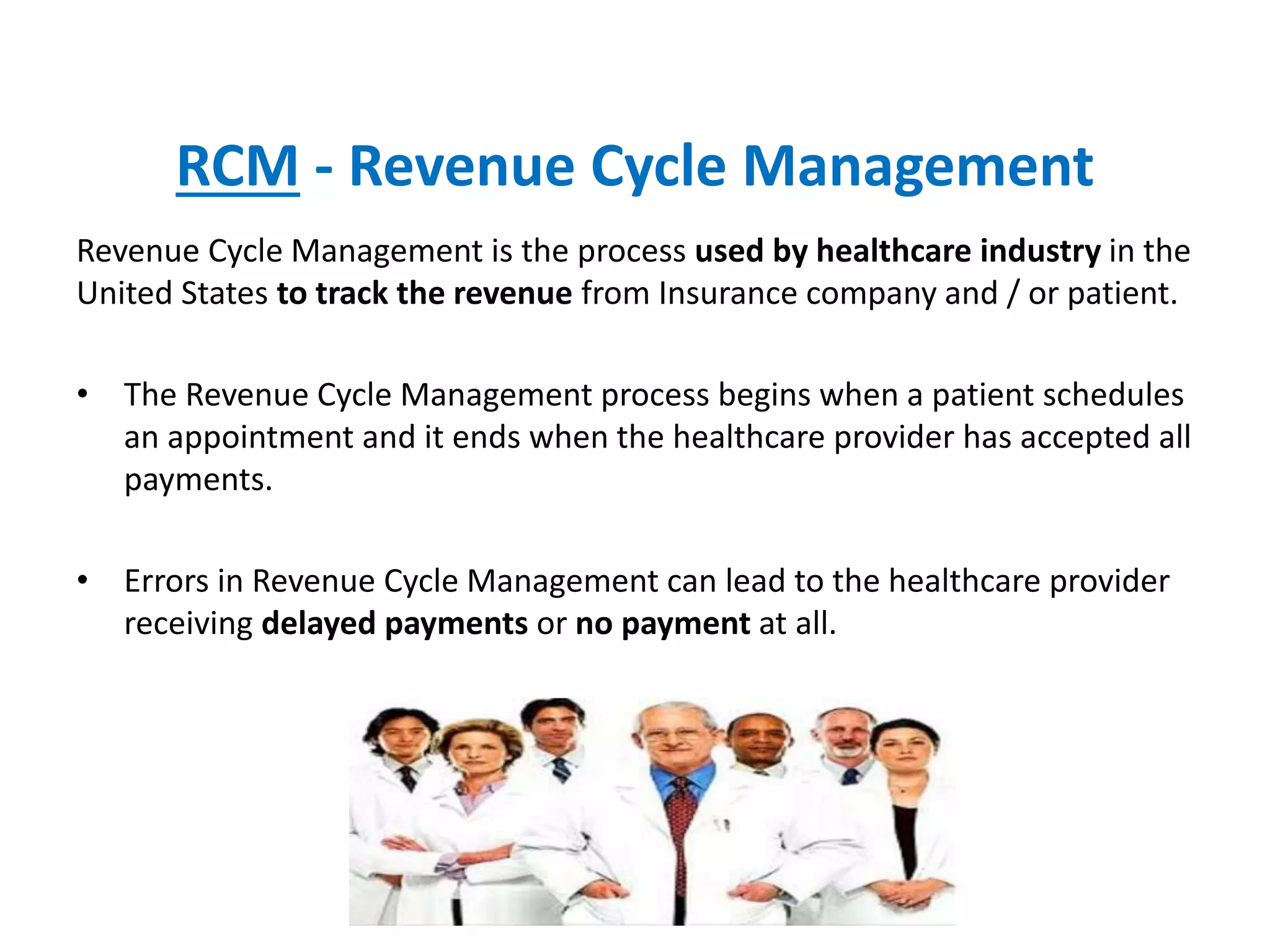 RCM - Revenue Cycle Management

Revenue Cycle Management is the process used by healthcare industry in the United States to track the revenue from Insurance company and / or patient.

• The Revenue Cycle Management process begins when a patient schedules an appointment and it ends when the healthcare provider has accepted all payments.

• Errors in Revenue Cycle Management can lead to the healthcare provider receiving delayed payments or no payment at all.